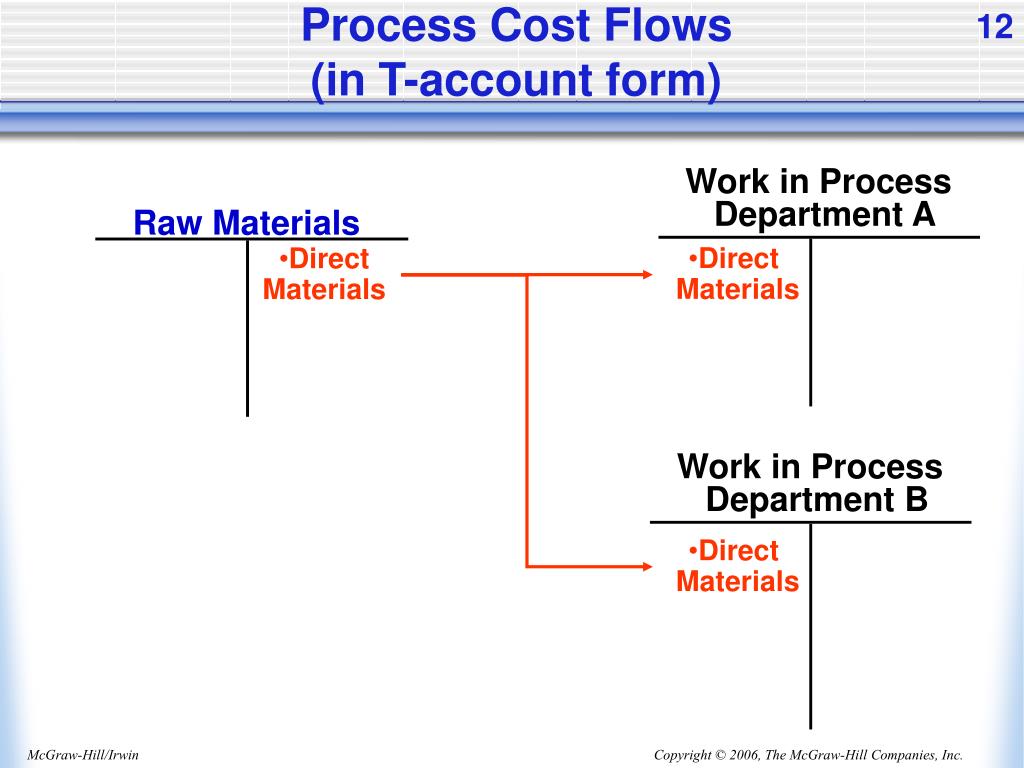 Process Cost Flows
(in T-account form)

12

Raw Materials

•Direct Materials

Work in Process
Department A

•Direct Materials

Work in Process
Department B

•Direct Materials

McGraw-Hill/Irwin

Copyright © 2006, The McGraw-Hill Companies, Inc.